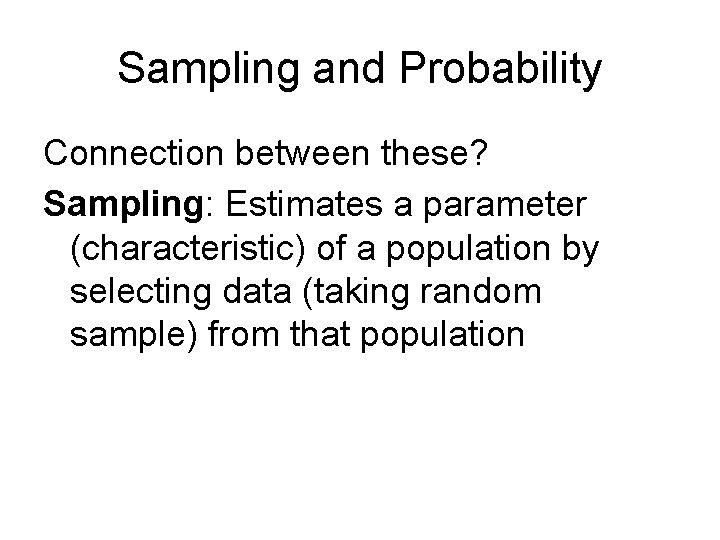 Sampling and Probability

Connection between these?

Sampling: Estimates a parameter (characteristic) of a population by selecting data (taking random sample) from that population